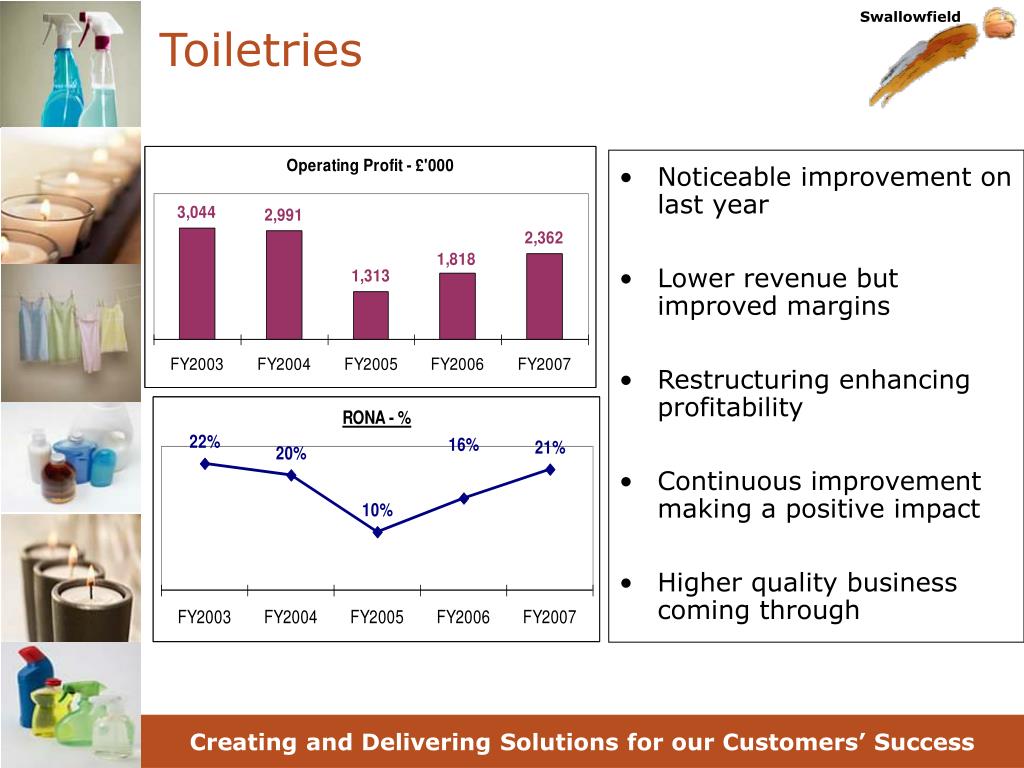 Swallowfield

Toiletries

Operating Profit - £'000

3,044
2,991
1,313
1,818
2,362

FY2003 FY2004 FY2005 FY2006 FY2007

RONA - %

22%
20%
10%
16%
21%

FY2003 FY2004 FY2005 FY2006 FY2007

• Noticeable improvement on last year

• Lower revenue but improved margins

• Restructuring enhancing profitability

• Continuous improvement making a positive impact

• Higher quality business coming through

Creating and Delivering Solutions for our Customers' Success